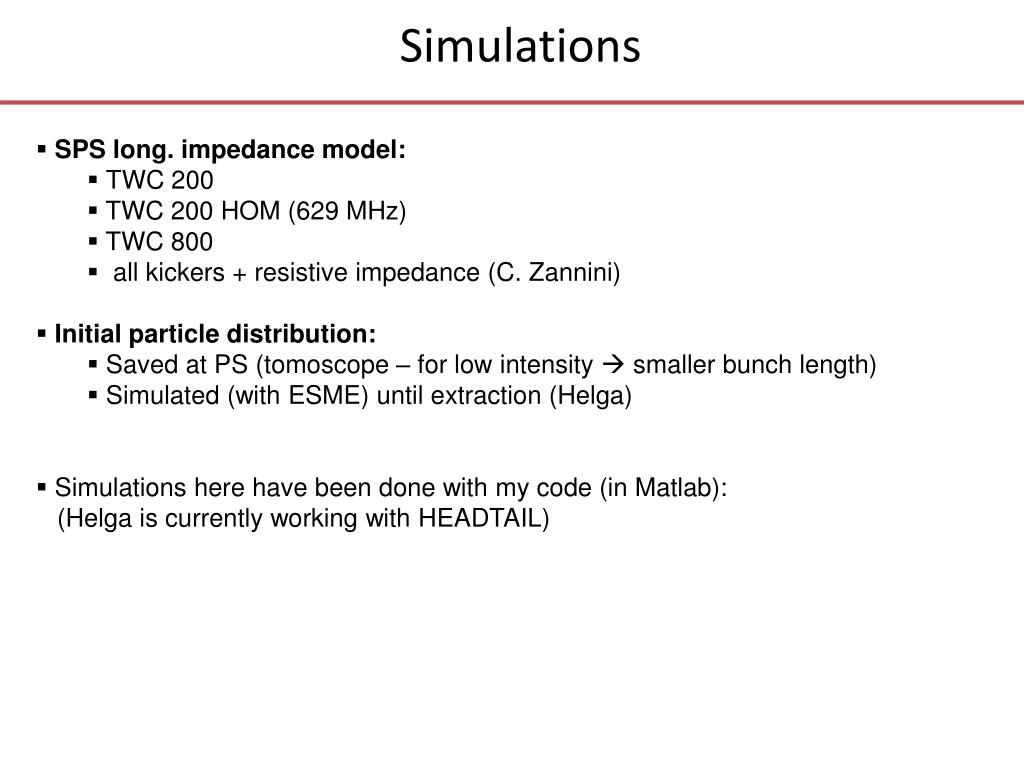 Simulations

▪ **SPS long. impedance model:**
▪ TWC 200
▪ TWC 200 HOM (629 MHz)
▪ TWC 800
▪ all kickers + resistive impedance (C. Zannini)

▪ **Initial particle distribution:**
▪ Saved at PS (tomoscope – for low intensity → smaller bunch length)
▪ Simulated (with ESME) until extraction (Helga)

▪ Simulations here have been done with my code (in Matlab):
(Helga is currently working with HEADTAIL)